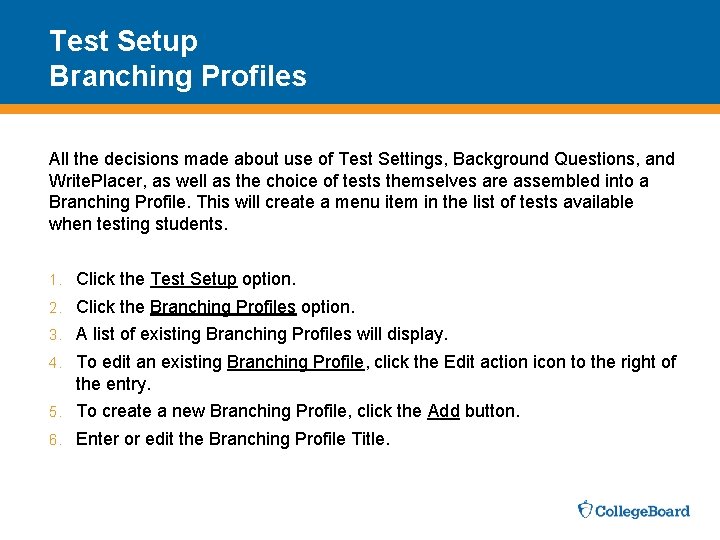 Test Setup
Branching Profiles

All the decisions made about use of Test Settings, Background Questions, and WritePlacer, as well as the choice of tests themselves are assembled into a Branching Profile. This will create a menu item in the list of tests available when testing students.

1. Click the Test Setup option.
2. Click the Branching Profiles option.
3. A list of existing Branching Profiles will display.
4. To edit an existing Branching Profile, click the Edit action icon to the right of the entry.
5. To create a new Branching Profile, click the Add button.
6. Enter or edit the Branching Profile Title.

CollegeBoard